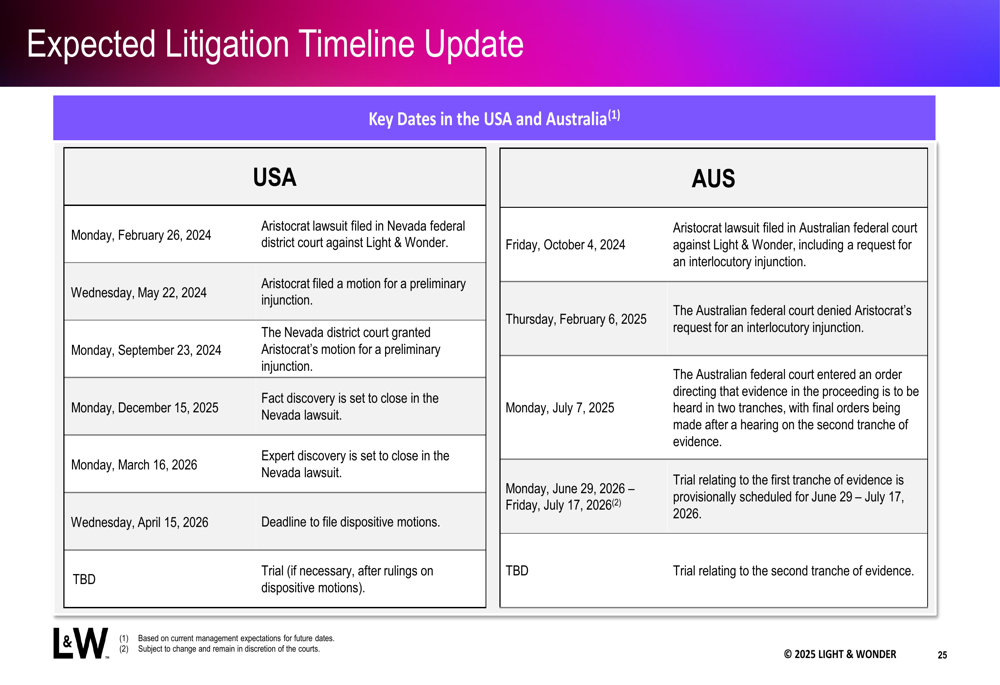 Expected Litigation Timeline Update

Key Dates in the USA and Australia$^{(1)}$

| USA | |
|---|---|
| Monday, February 26, 2024 | Aristocrat lawsuit filed in Nevada federal district court against Light & Wonder. |
| Wednesday, May 22, 2024 | Aristocrat filed a motion for a preliminary injunction. |
| Monday, September 23, 2024 | The Nevada district court granted Aristocrat's motion for a preliminary injunction. |
| Monday, December 15, 2025 | Fact discovery is set to close in the Nevada lawsuit. |
| Monday, March 16, 2026 | Expert discovery is set to close in the Nevada lawsuit. |
| Wednesday, April 15, 2026 | Deadline to file dispositive motions. |
| TBD | Trial (if necessary, after rulings on dispositive motions). |

| AUS | |
|---|---|
| Friday, October 4, 2024 | Aristocrat lawsuit filed in Australian federal court against Light & Wonder, including a request for an interlocutory injunction. |
| Thursday, February 6, 2025 | The Australian federal court denied Aristocrat's request for an interlocutory injunction. |
| Monday, July 7, 2025 | The Australian federal court entered an order directing that evidence in the proceeding is to be heard in two tranches, with final orders being made after a hearing on the second tranche of evidence. |
| Monday, June 29, 2026 – Friday, July 17, 2026$^{(2)}$ | Trial relating to the first tranche of evidence is provisionally scheduled for June 29 – July 17, 2026. |
| TBD | Trial relating to the second tranche of evidence. |

L&W

(1) Based on current management expectations for future dates.
(2) Subject to change and remain in discretion of the courts.

© 2025 LIGHT & WONDER 25